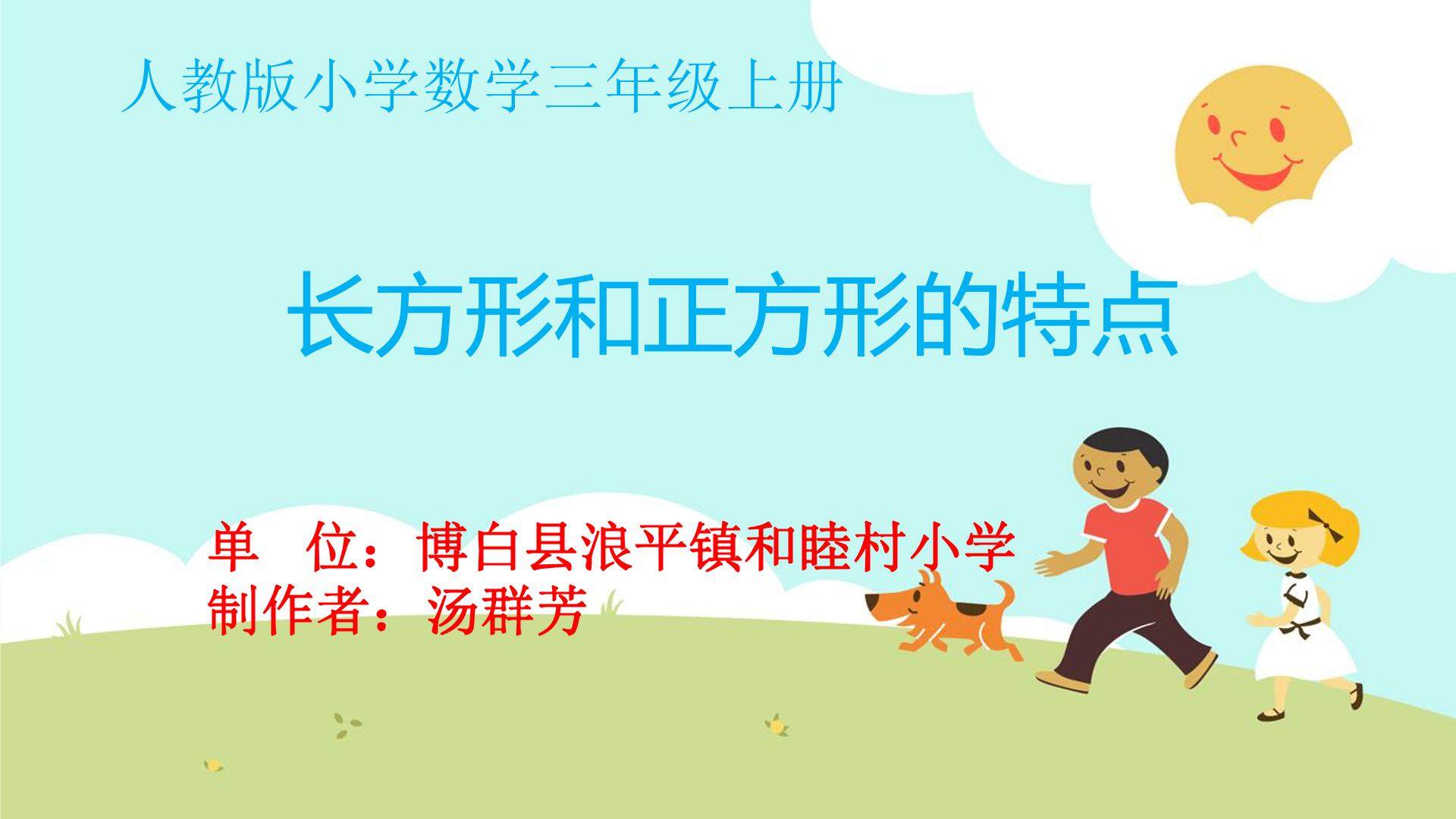 人教版小学数学三年级上册

长方形和正方形的特点

单　位：博白县浪平镇和睦村小学
制作者：汤群芳